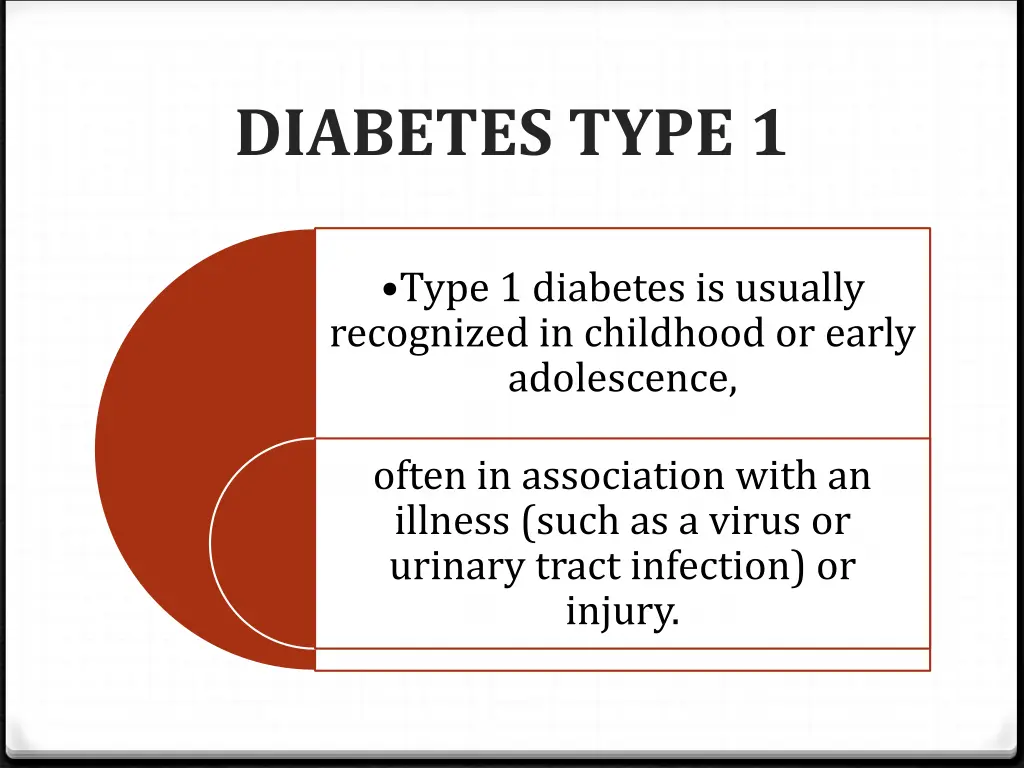 DIABETES TYPE 1

•Type 1 diabetes is usually recognized in childhood or early adolescence,

often in association with an illness (such as a virus or urinary tract infection) or injury.